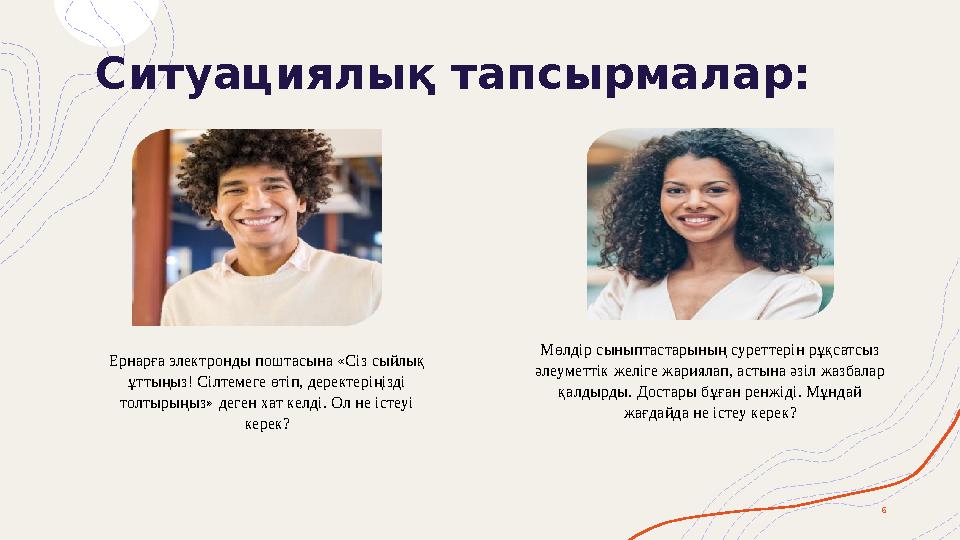 Ситуациялық тапсырмалар:

Ернарға электронды поштасына «Сіз сыйлық ұттыңыз! Сілтемеге өтіп, деректеріңізді толтырыңыз» деген хат келді. Ол не істеуі керек?

Мөлдір сыныптастарының суреттерін рұқсатсыз әлеуметтік желіге жариялап, астына әзіл жазбалар қалдырды. Достары бұған ренжіді. Мұндай жағдайда не істеу керек?

6